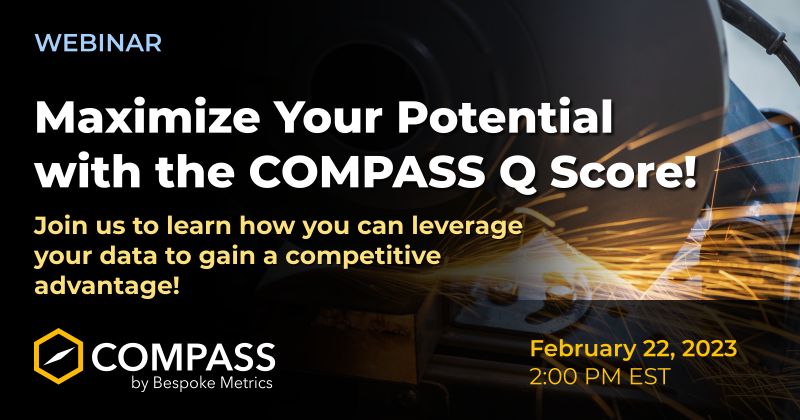 WEBINAR

Maximize Your Potential with the COMPASS Q Score!

Join us to learn how you can leverage your data to gain a competitive advantage!

COMPASS
by Bespoke Metrics

February 22, 2023
2:00 PM EST